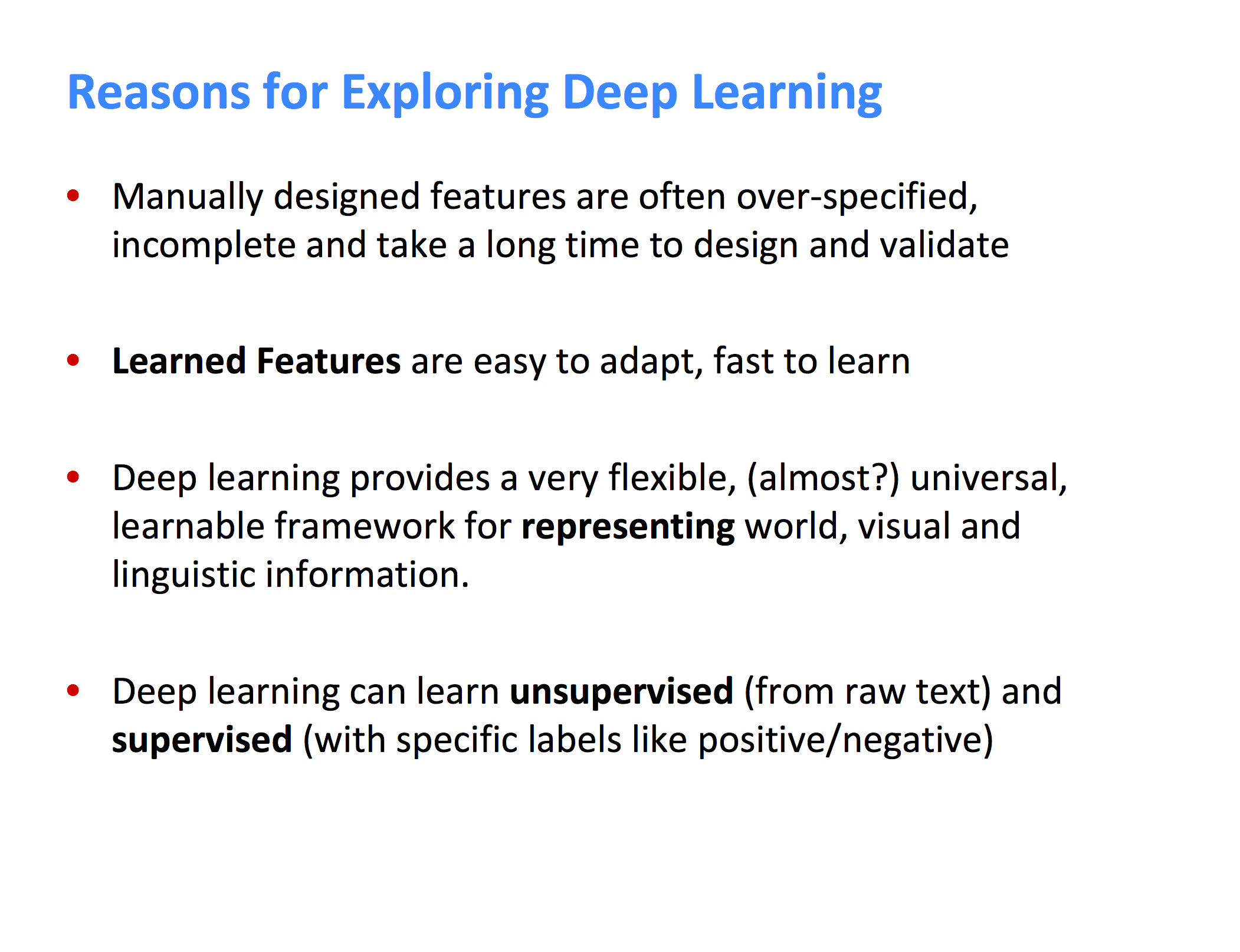 Reasons for Exploring Deep Learning

• Manually designed features are often over-specified, incomplete and take a long time to design and validate

• Learned Features are easy to adapt, fast to learn

• Deep learning provides a very flexible, (almost?) universal, learnable framework for representing world, visual and linguistic information.

• Deep learning can learn unsupervised (from raw text) and supervised (with specific labels like positive/negative)